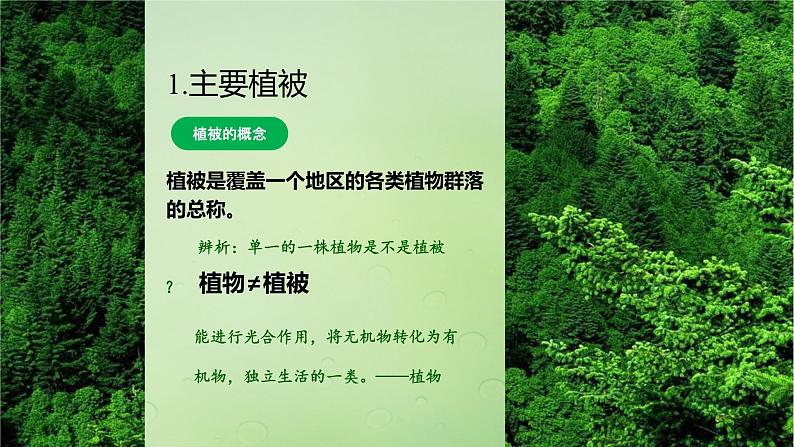 1.主要植被

植被的概念

植被是覆盖一个地区的各类植物群落的总称。

辨析：单一的一株植物是不是植被

？ 植物≠植被

能进行光合作用，将无机物转化为有机物，独立生活的一类。——植物